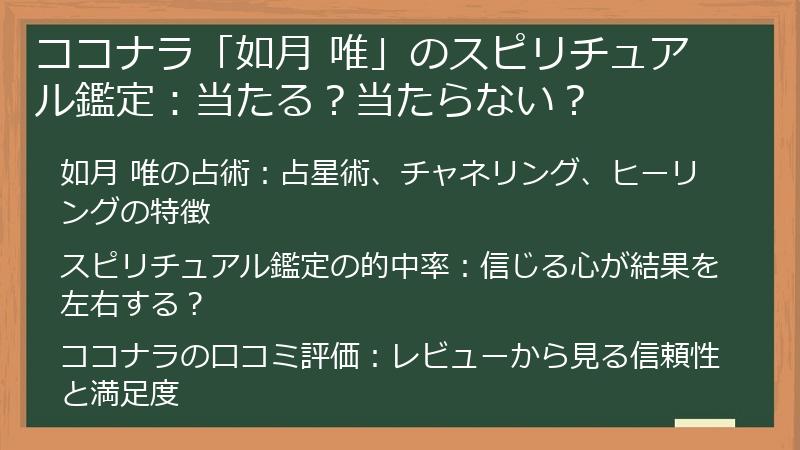 ココナラ「如月 唯」のスピリチュアル鑑定：当たる？当たらない？

如月 唯の占術：占星術、チャネリング、ヒーリングの特徴

スピリチュアル鑑定の的中率：信じる心が結果を左右する？

ココナラの口コミ評価：レビューから見る信頼性と満足度